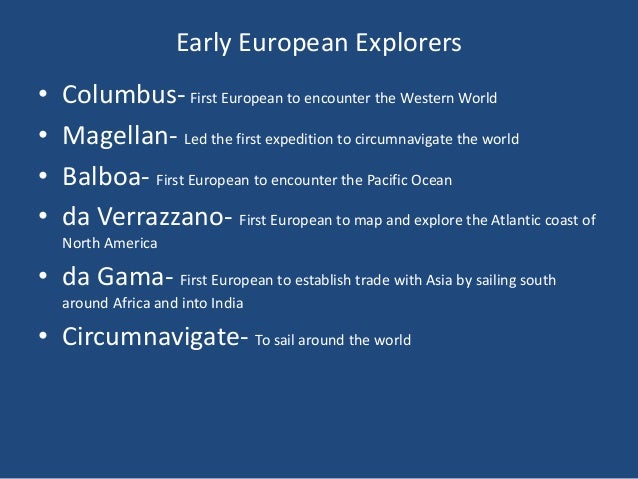 Early European Explorers

• Columbus- First European to encounter the Western World
• Magellan- Led the first expedition to circumnavigate the world
• Balboa- First European to encounter the Pacific Ocean
• da Verrazzano- First European to map and explore the Atlantic coast of North America
• da Gama- First European to establish trade with Asia by sailing south around Africa and into India
• Circumnavigate- To sail around the world